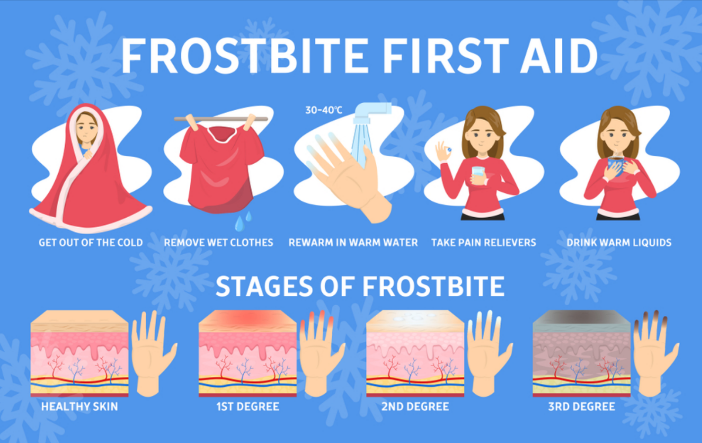 FROSTBITE FIRST AID

30-40°C

GET OUT OF THE COLD

REMOVE WET CLOTHES

REWARM IN WARM WATER

TAKE PAIN RELIEVERS

DRINK WARM LIQUIDS

STAGES OF FROSTBITE

HEALTHY SKIN

1ST DEGREE

2ND DEGREE

3RD DEGREE